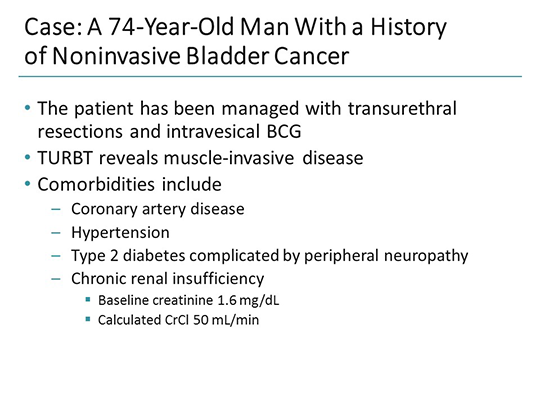 Case: A 74-Year-Old Man With a History of Noninvasive Bladder Cancer

• The patient has been managed with transurethral resections and intravesical BCG
• TURBT reveals muscle-invasive disease
• Comorbidities include
– Coronary artery disease
– Hypertension
– Type 2 diabetes complicated by peripheral neuropathy
– Chronic renal insufficiency
▪ Baseline creatinine 1.6 mg/dL
▪ Calculated CrCl 50 mL/min